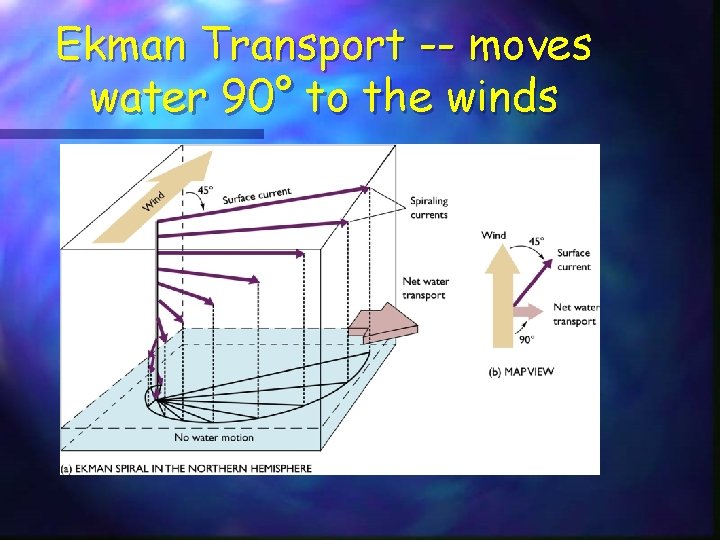 Ekman Transport -- moves water 90° to the winds

Wind
45°
Surface current
Spiraling currents
Net water transport
No water motion
(a) EKMAN SPIRAL IN THE NORTHERN HEMISPHERE

Wind
45°
Surface current
Net water transport
90°
(b) MAPVIEW